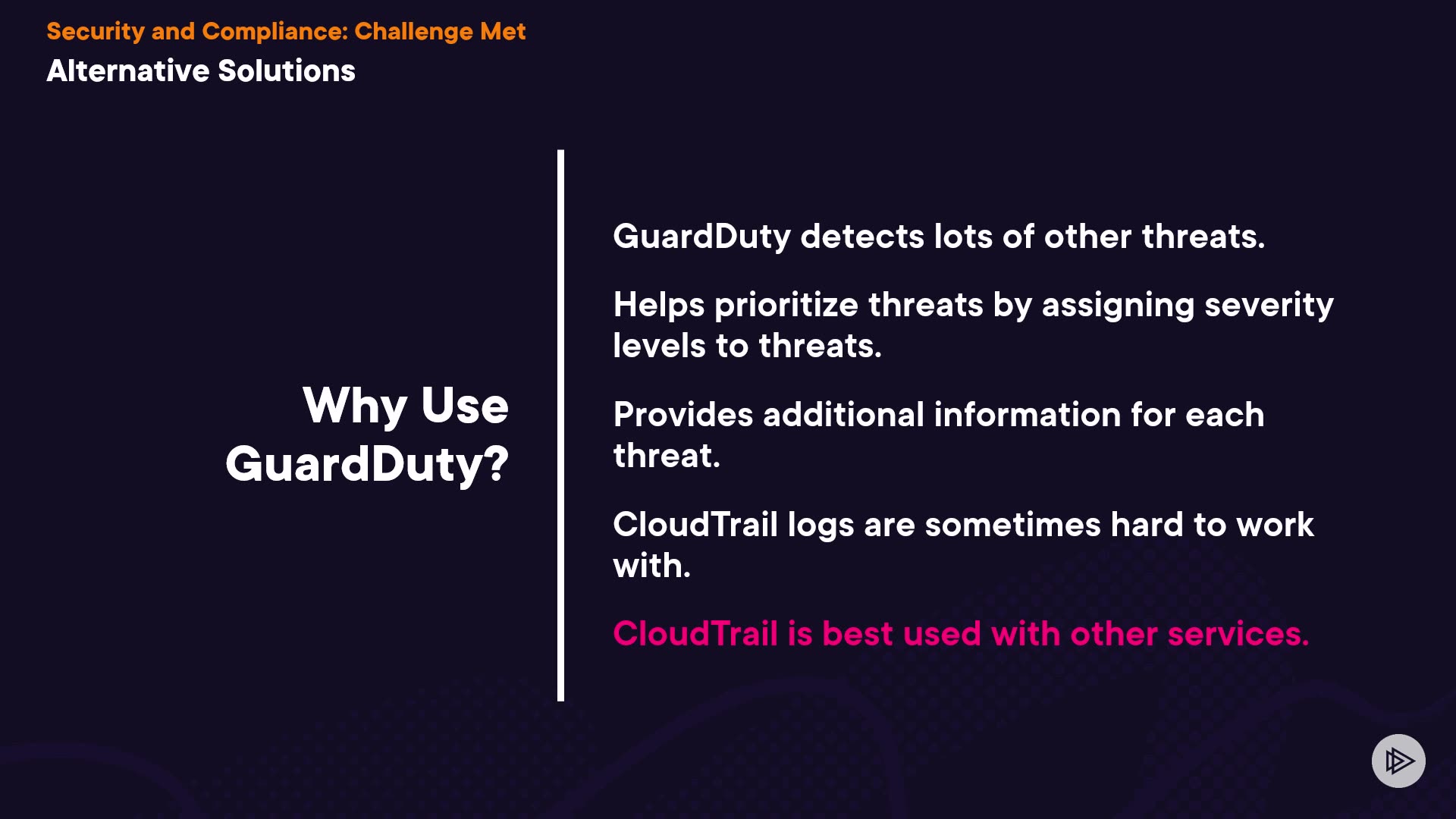 Security and Compliance: Challenge Met

Alternative Solutions

Why Use GuardDuty?

GuardDuty detects lots of other threats.

Helps prioritize threats by assigning severity levels to threats.

Provides additional information for each threat.

CloudTrail logs are sometimes hard to work with.

CloudTrail is best used with other services.